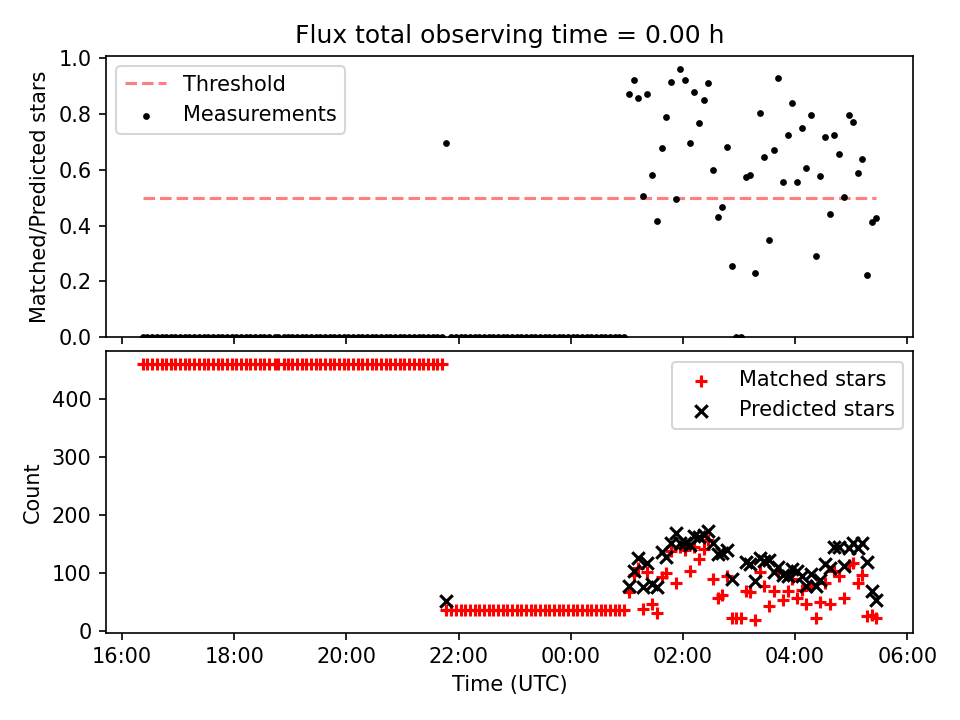 Flux total observing time = 0.00 h

Matched/Predicted stars

1.0
0.8
0.6
0.4
0.2
0.0

Threshold
Measurements

Count

400
300
200
100
0

Matched stars
Predicted stars

16:00
18:00
20:00
22:00
00:00
02:00
04:00
06:00

Time (UTC)